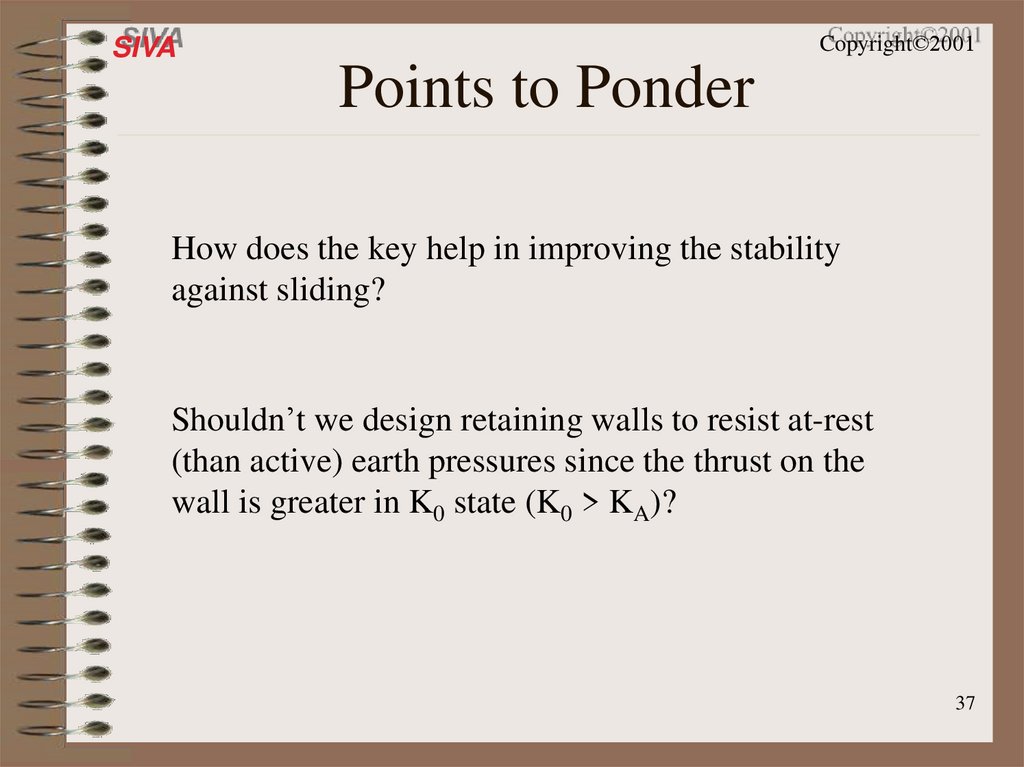 SIVA

Copyright©2001

Points to Ponder

How does the key help in improving the stability against sliding?

Shouldn’t we design retaining walls to resist at-rest (than active) earth pressures since the thrust on the wall is greater in $K_0$ state ($K_0 > K_A$)?

37